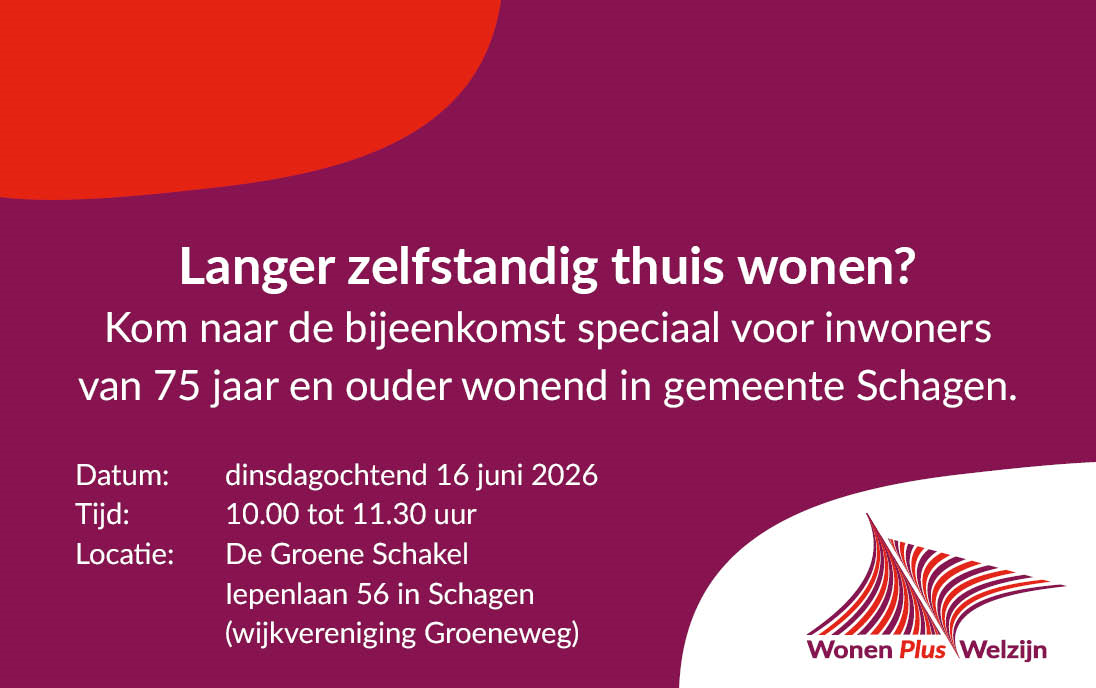 Langer zelfstandig thuis wonen?
Kom naar de bijeenkomst speciaal voor inwoners van 75 jaar en ouder wonend in gemeente Schagen.

Datum: dinsdagochtend 16 juni 2026
Tijd: 10.00 tot 11.30 uur
Locatie: De Groene Schakel
Iepenlaan 56 in Schagen
(wijkvereniging Groeneweg)

Wonen Plus Welzijn